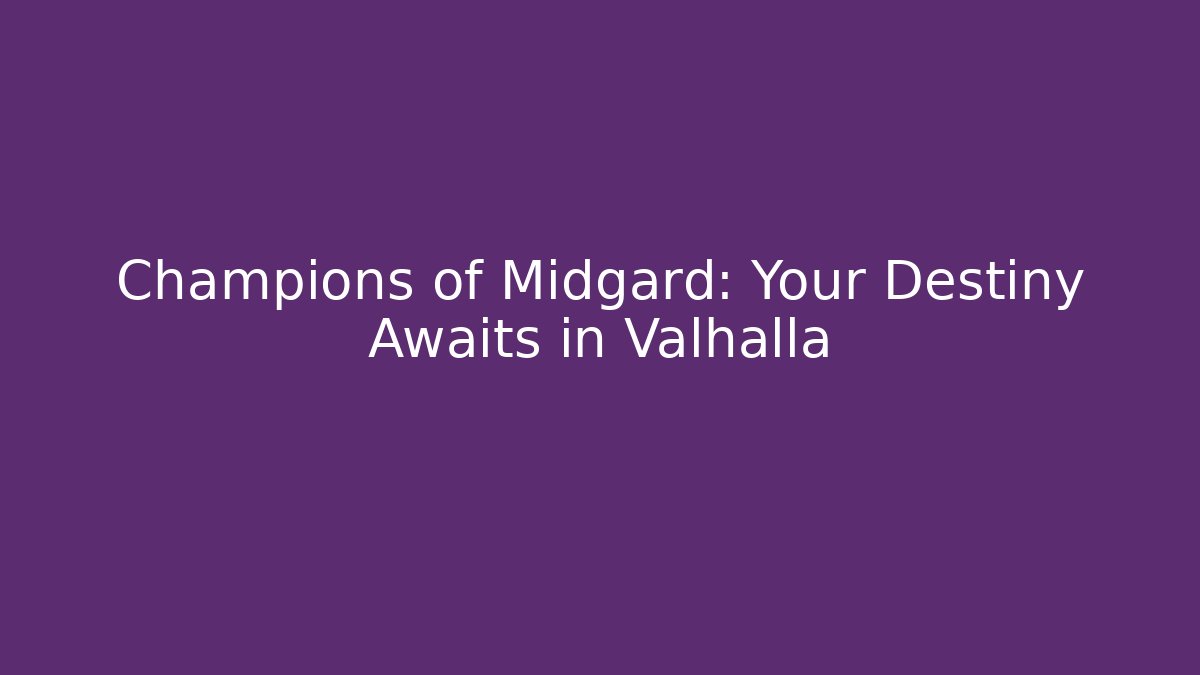 Champions of Midgard: Your Destiny Awaits in Valhalla